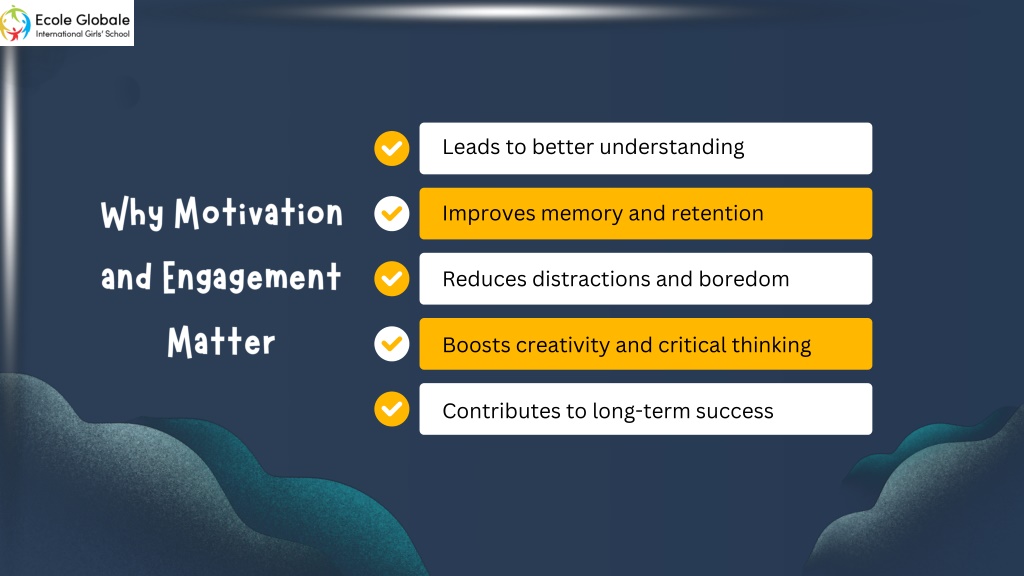 Ecole Globale
International Girls' School

Why Motivation and Engagement Matter

✓ Leads to better understanding

✓ Improves memory and retention

✓ Reduces distractions and boredom

✓ Boosts creativity and critical thinking

✓ Contributes to long-term success